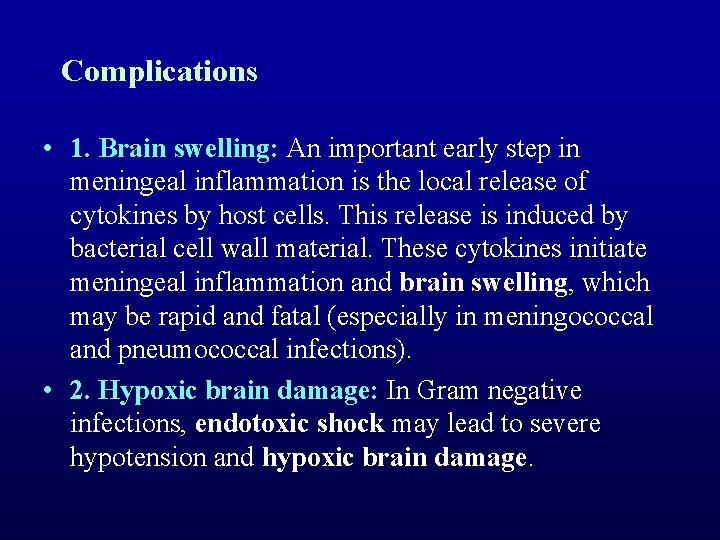 Complications

• 1. Brain swelling: An important early step in meningeal inflammation is the local release of cytokines by host cells. This release is induced by bacterial cell wall material. These cytokines initiate meningeal inflammation and brain swelling, which may be rapid and fatal (especially in meningococcal and pneumococcal infections).

• 2. Hypoxic brain damage: In Gram negative infections, endotoxic shock may lead to severe hypotension and hypoxic brain damage.